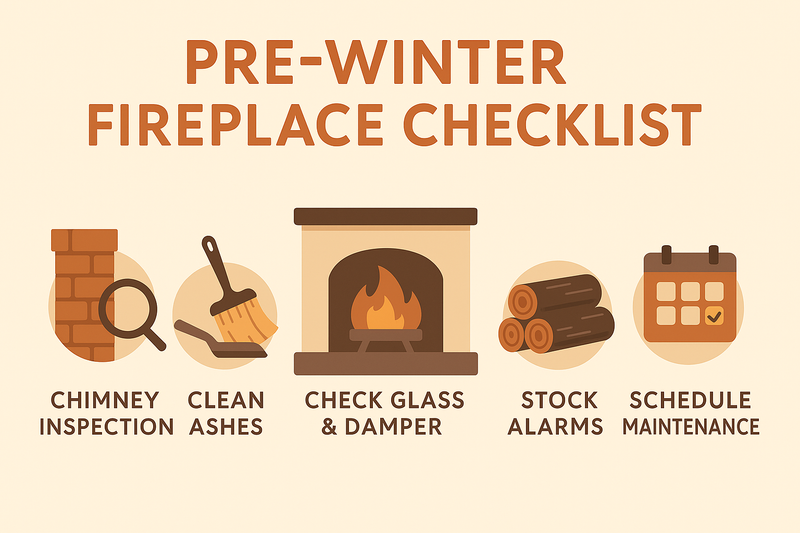 PRE-WINTER FIREPLACE CHECKLIST

CHIMNEY INSPECTION

CLEAN ASHES

CHECK GLASS & DAMPER

STOCK ALARMS

SCHEDULE MAINTENANCE